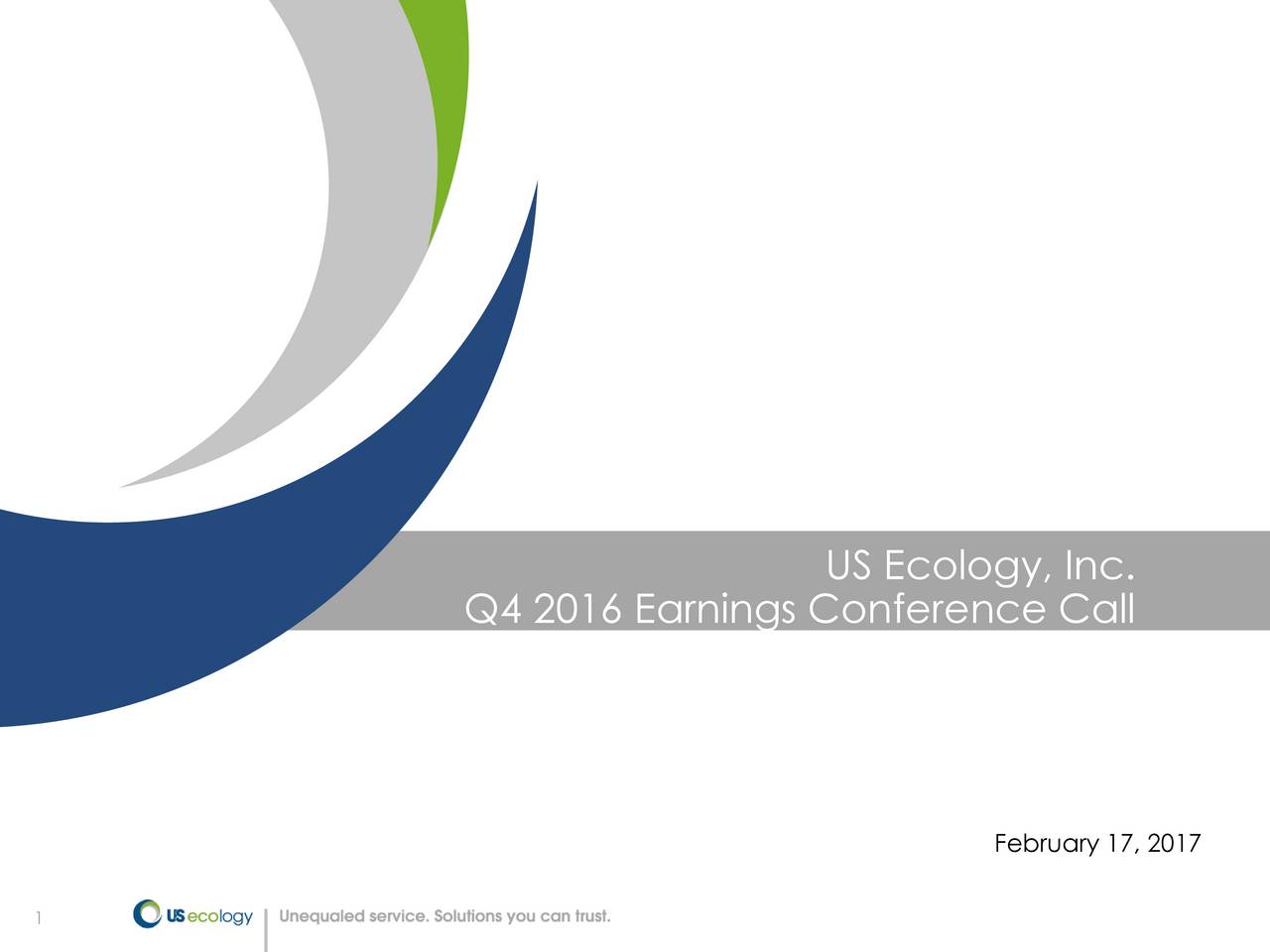 US Ecology, Inc.
Q4 2016 Earnings Conference Call

February 17, 2017

1

US ecology

Unequaled service. Solutions you can trust.